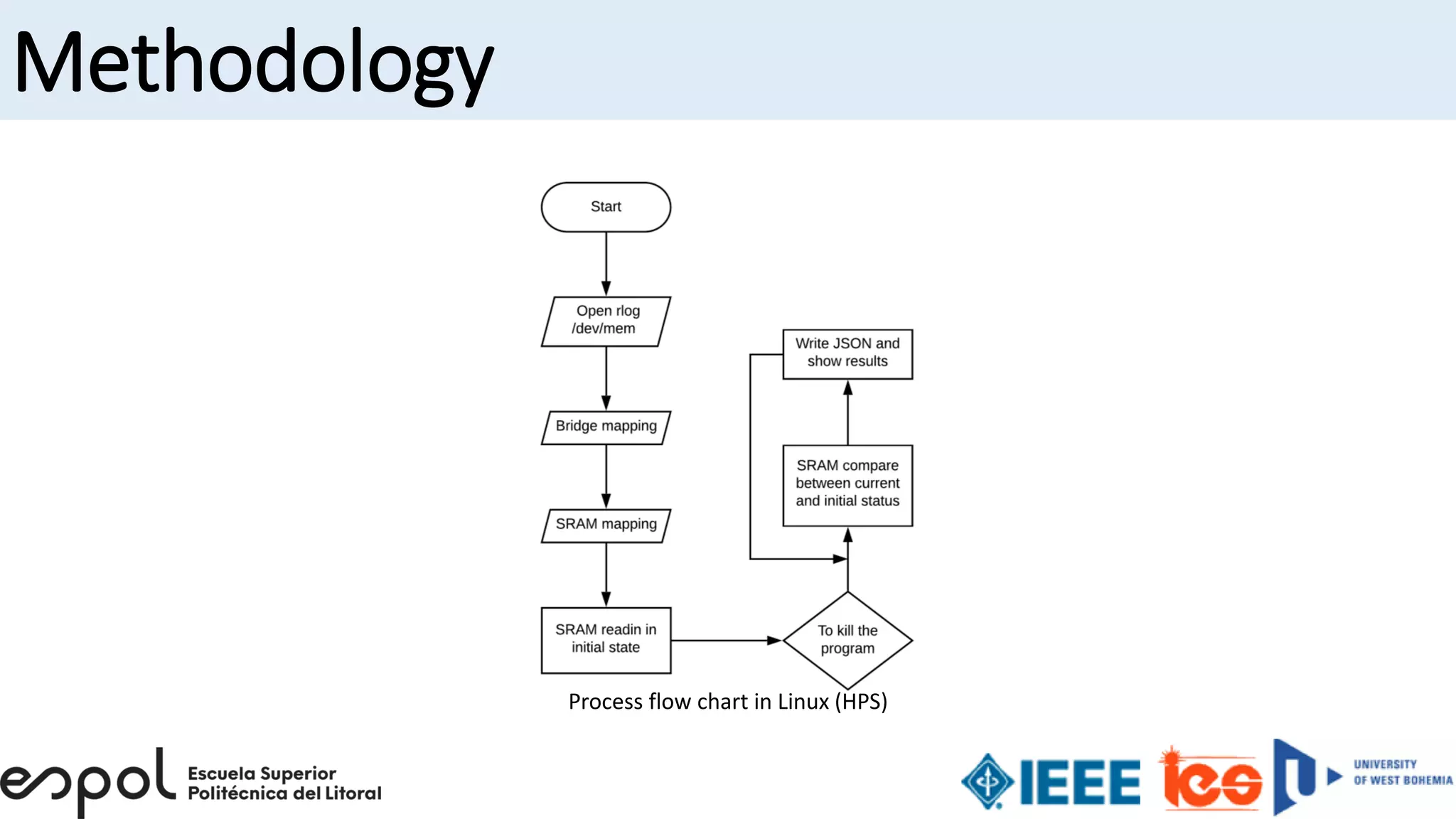 Methodology

Start

Open rlog /dev/mem

Bridge mapping

SRAM mapping

SRAM readin in initial state

To kill the program

SRAM compare between current and initial status

Write JSON and show results

Process flow chart in Linux (HPS)

espol Escuela Superior Politécnica del Litoral

IEEE ies

UNIVERSITY OF WEST BOHEMIA